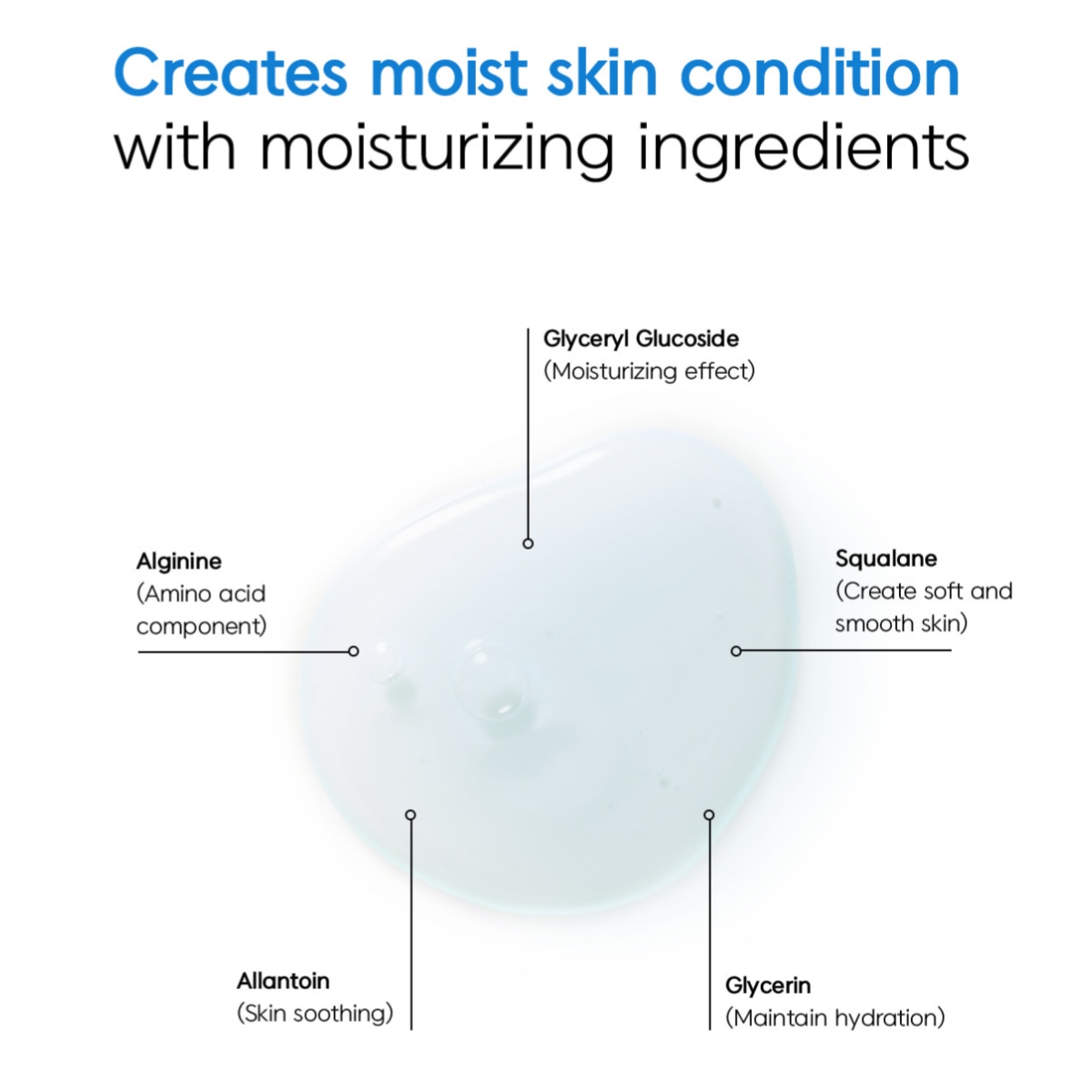 Creates moist skin condition
with moisturizing ingredients

Glyceryl Glucoside
(Moisturizing effect)

Alginine
(Amino acid component)

Squalane
(Create soft and smooth skin)

Allantoin
(Skin soothing)

Glycerin
(Maintain hydration)